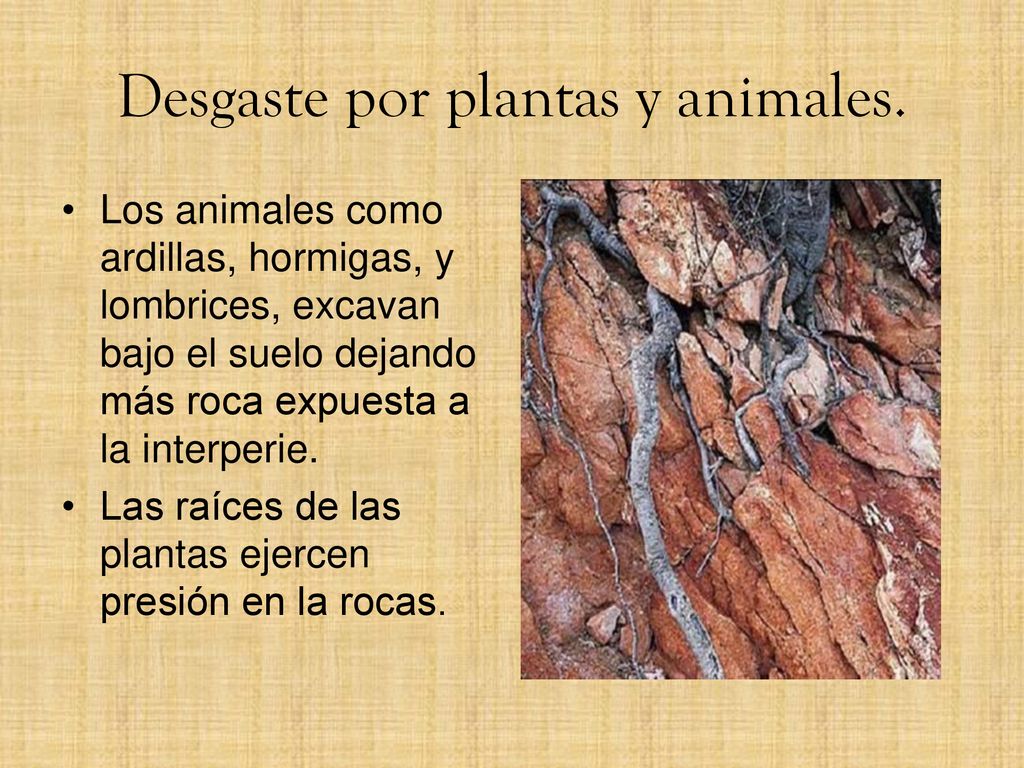 Desgaste por plantas y animales.

• Los animales como ardillas, hormigas, y lombrices, excavan bajo el suelo dejando más roca expuesta a la interperie.

• Las raíces de las plantas ejercen presión en la rocas.